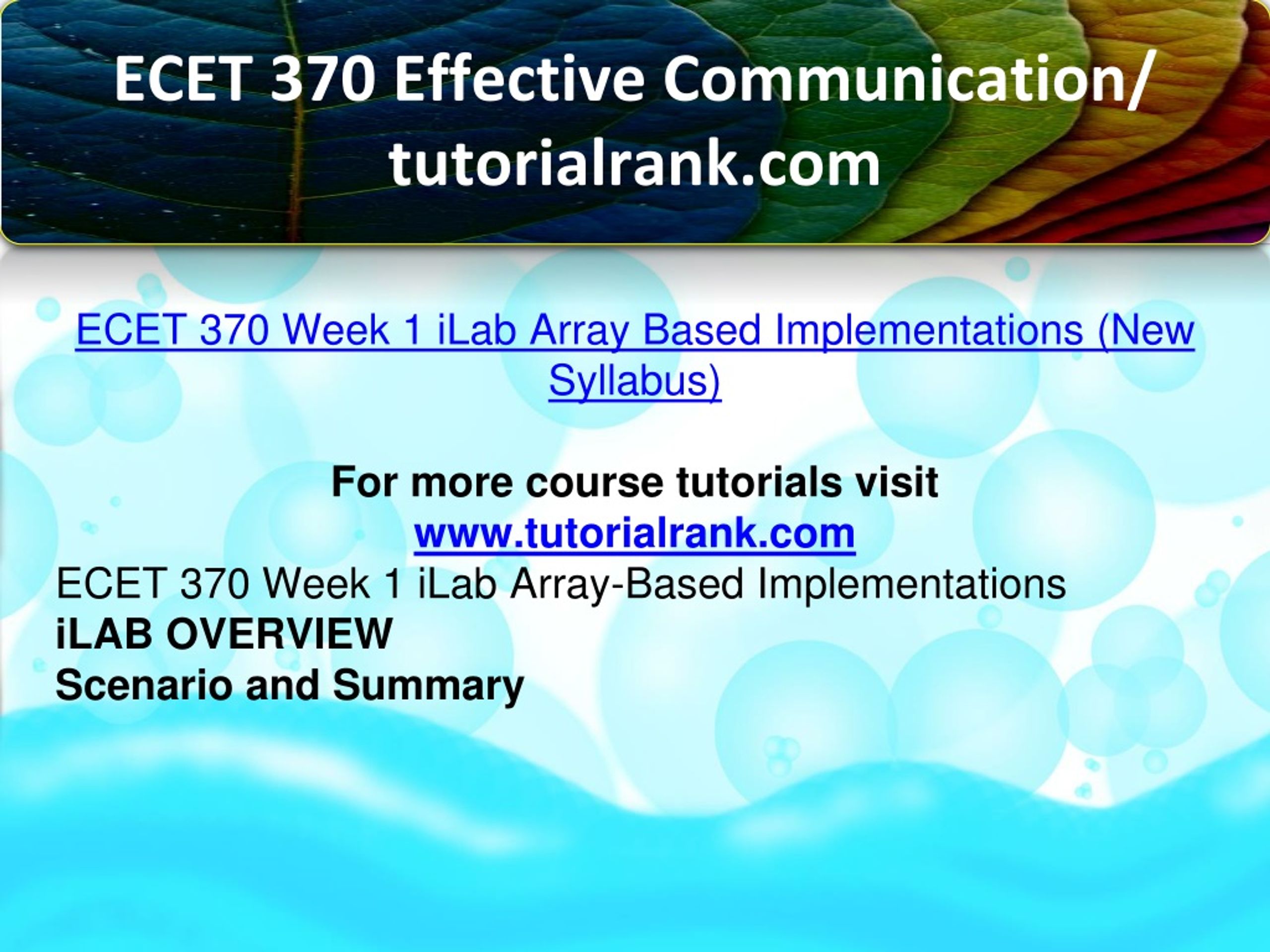 ECET 370 Effective Communication/ tutorialrank.com

ECET 370 Week 1 iLab Array Based Implementations (New Syllabus)

For more course tutorials visit
www.tutorialrank.com
ECET 370 Week 1 iLab Array-Based Implementations
iLAB OVERVIEW
Scenario and Summary